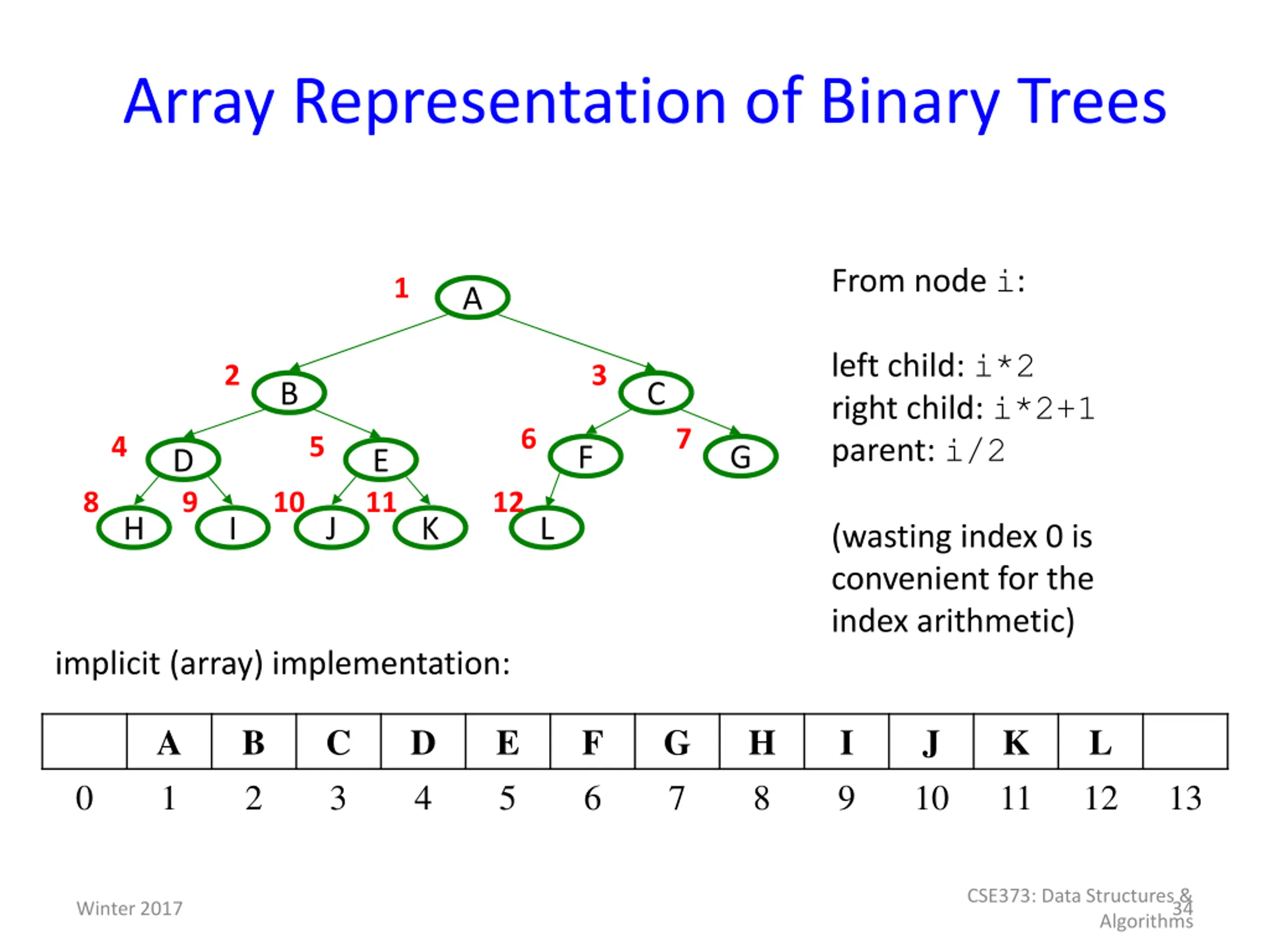 Array Representation of Binary Trees

1 A
2 B
3 C
4 D
5 E
6 F
7 G
8 H
9 I
10 J
11 K
12 L

From node i:

left child: i*2
right child: i*2+1
parent: i/2

(wasting index 0 is convenient for the index arithmetic)

implicit (array) implementation:

| | A | B | C | D | E | F | G | H | I | J | K | L | |
|---|---|---|---|---|---|---|---|---|---|---|---|---|---|
| 0 | 1 | 2 | 3 | 4 | 5 | 6 | 7 | 8 | 9 | 10 | 11 | 12 | 13 |

Winter 2017

CSE373: Data Structures & Algorithms

34